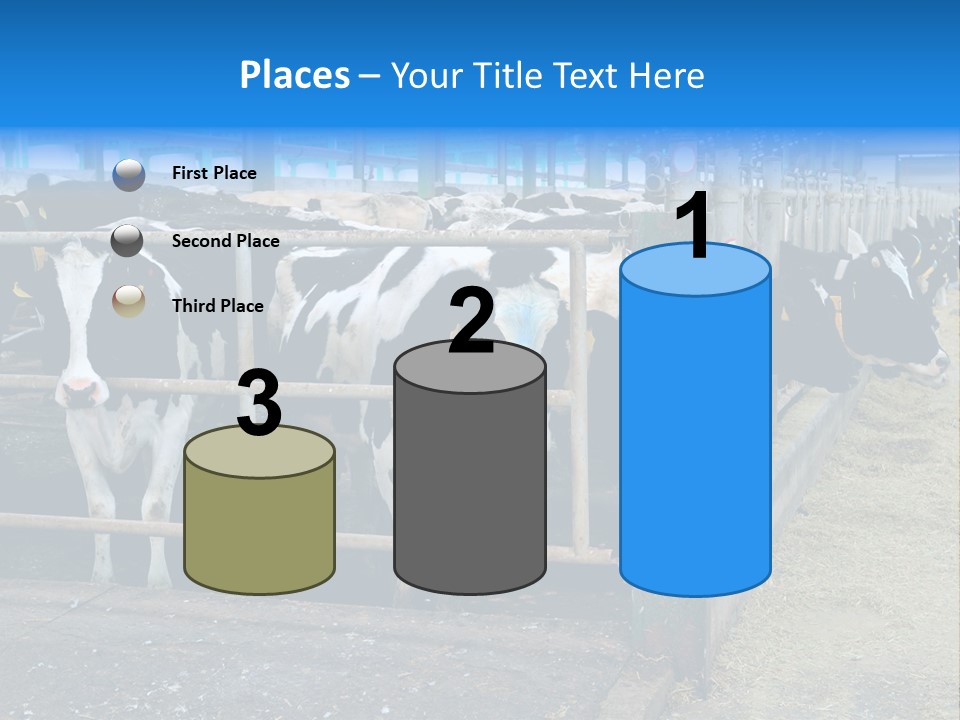 Places – Your Title Text Here

First Place

Second Place

Third Place

3

2

1